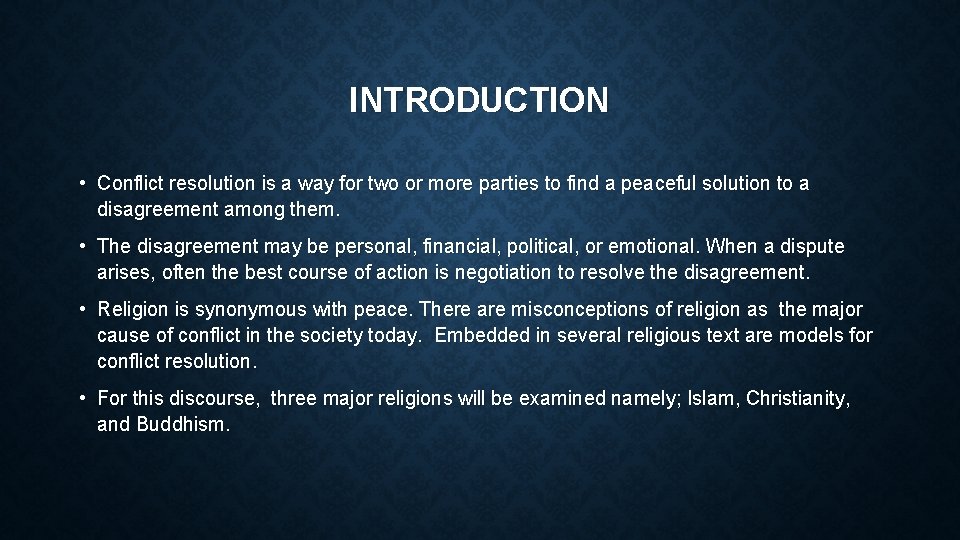 INTRODUCTION

• Conflict resolution is a way for two or more parties to find a peaceful solution to a disagreement among them.

• The disagreement may be personal, financial, political, or emotional. When a dispute arises, often the best course of action is negotiation to resolve the disagreement.

• Religion is synonymous with peace. There are misconceptions of religion as the major cause of conflict in the society today. Embedded in several religious text are models for conflict resolution.

• For this discourse, three major religions will be examined namely; Islam, Christianity, and Buddhism.